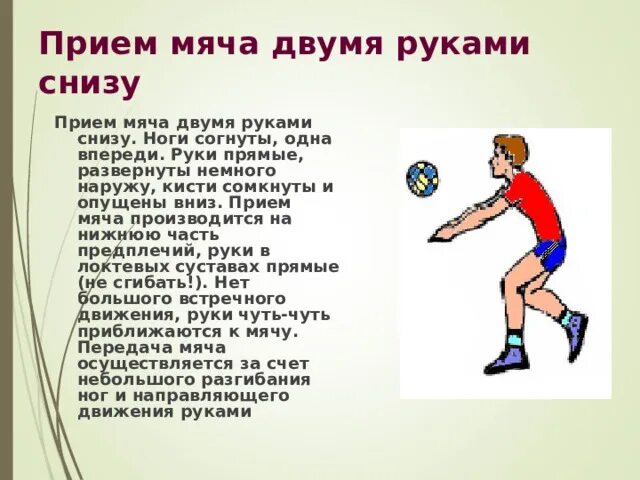 Прием мяча двумя руками снизу

Прием мяча двумя руками снизу. Ноги согнуты, одна впереди. Руки прямые, развернуты немного наружу, кисти сомкнуты и опущены вниз. Прием мяча производится на нижнюю часть предплечий, руки в локтевых суставах прямые (не сгибать!). Нет большого встречного движения, руки чуть-чуть приближаются к мячу. Передача мяча осуществляется за счет небольшого разгибания ног и направляющего движения руками